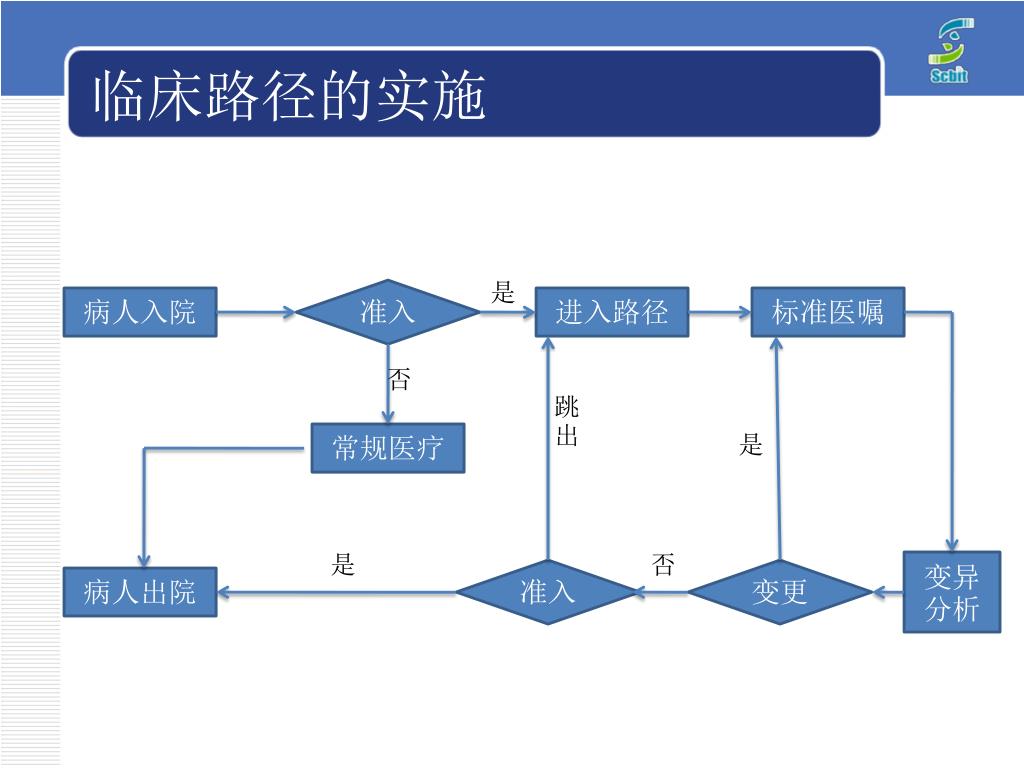 临床路径的实施

Scbit

病人入院

准入

是

进入路径

标准医嘱

否

跳出

常规医疗

是

是

否

病人出院

准入

变更

变异分析